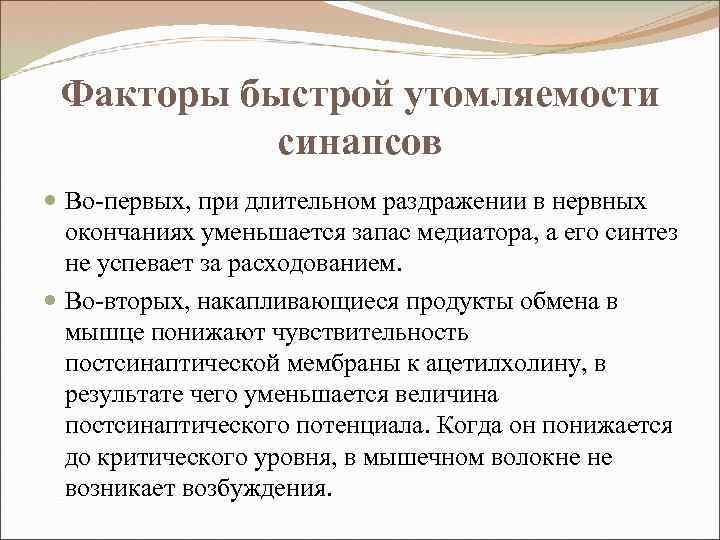 Факторы быстрой утомляемости синапсов

Во-первых, при длительном раздражении в нервных окончаниях уменьшается запас медиатора, а его синтез не успевает за расходованием.

Во-вторых, накапливающиеся продукты обмена в мышце понижают чувствительность постсинаптической мембраны к ацетилхолину, в результате чего уменьшается величина постсинаптического потенциала. Когда он понижается до критического уровня, в мышечном волокне не возникает возбуждения.